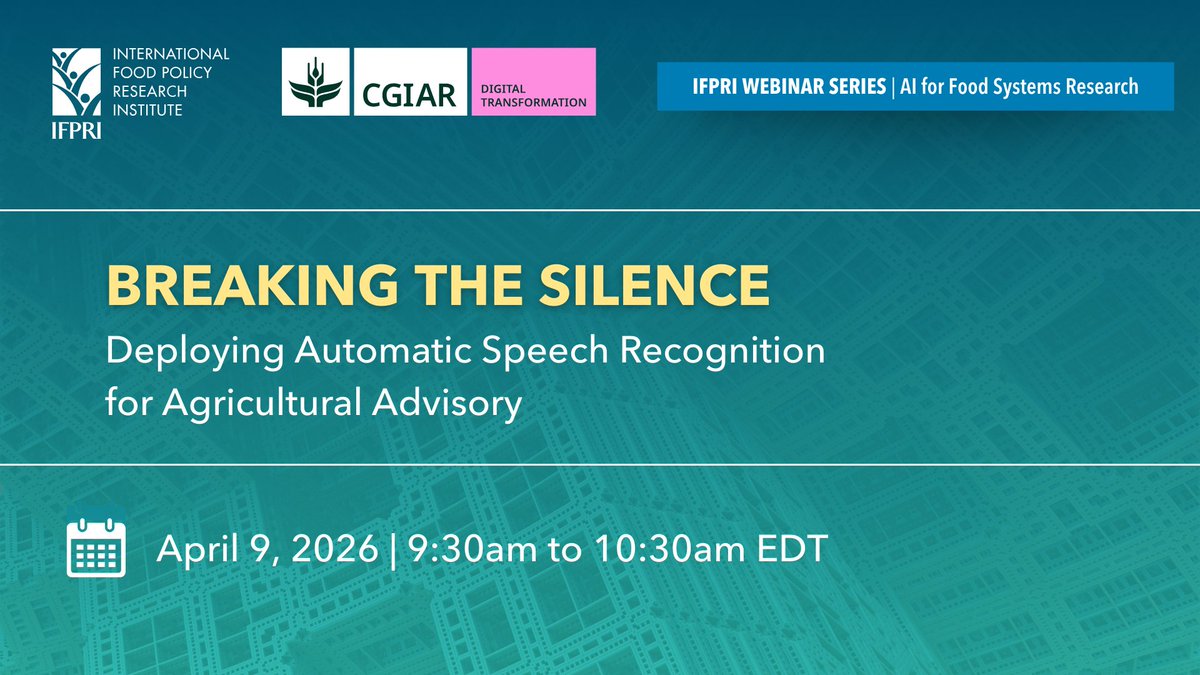 INTERNATIONAL FOOD POLICY RESEARCH INSTITUTE

IFPRI

CGIAR

DIGITAL TRANSFORMATION

IFPRI WEBINAR SERIES | AI for Food Systems Research

BREAKING THE SILENCE

Deploying Automatic Speech Recognition for Agricultural Advisory

April 9, 2026 | 9:30am to 10:30am EDT